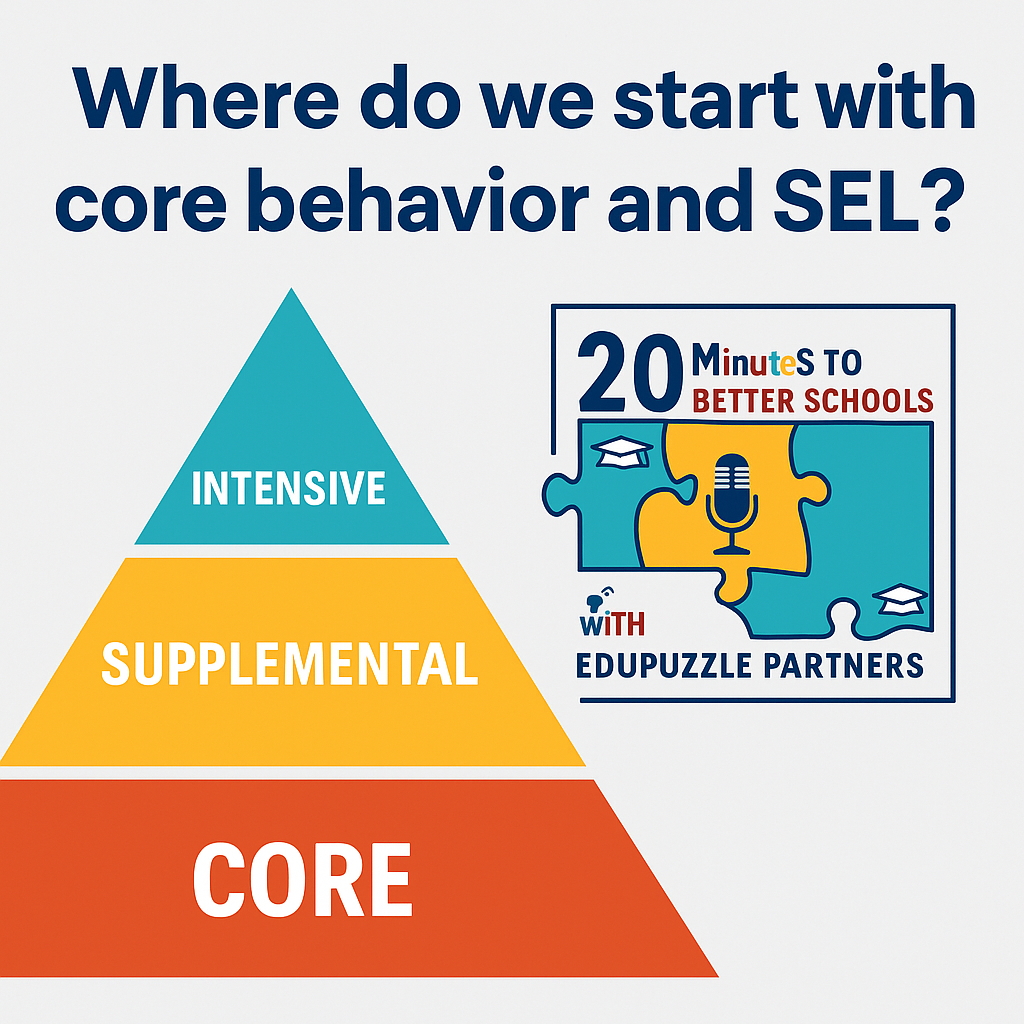 Where do we start with core behavior and SEL?

INTENSIVE
SUPPLEMENTAL
CORE

20 MinuteS TO BETTER SCHOOLS
WiTH EDUPUZZLE PARTNERS